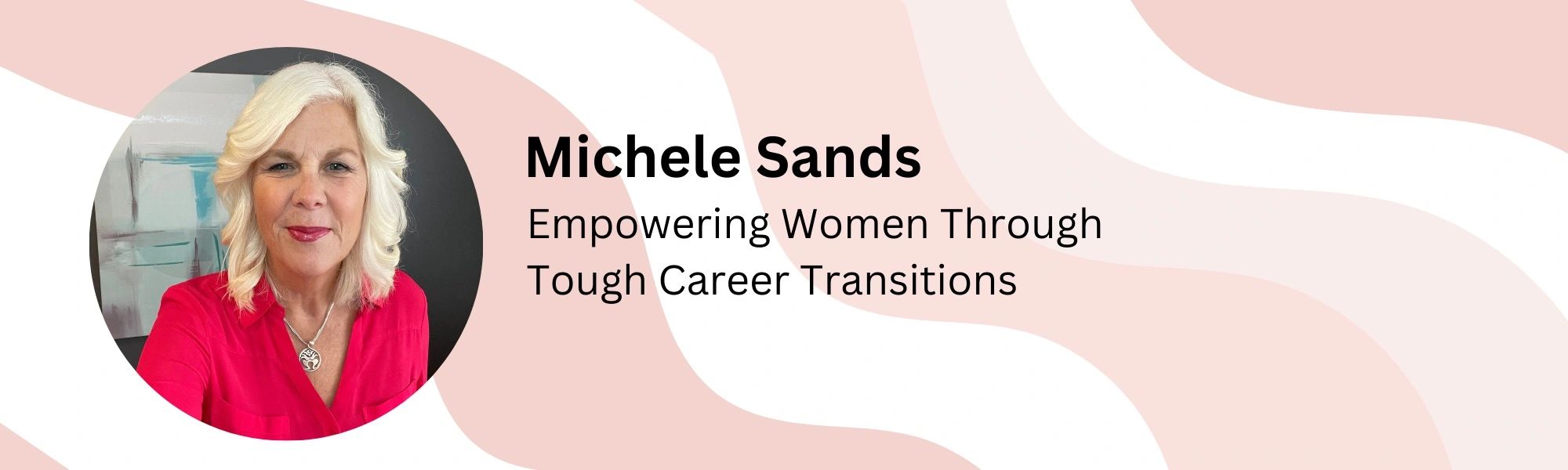 Michele Sands

Empowering Women Through Tough Career Transitions